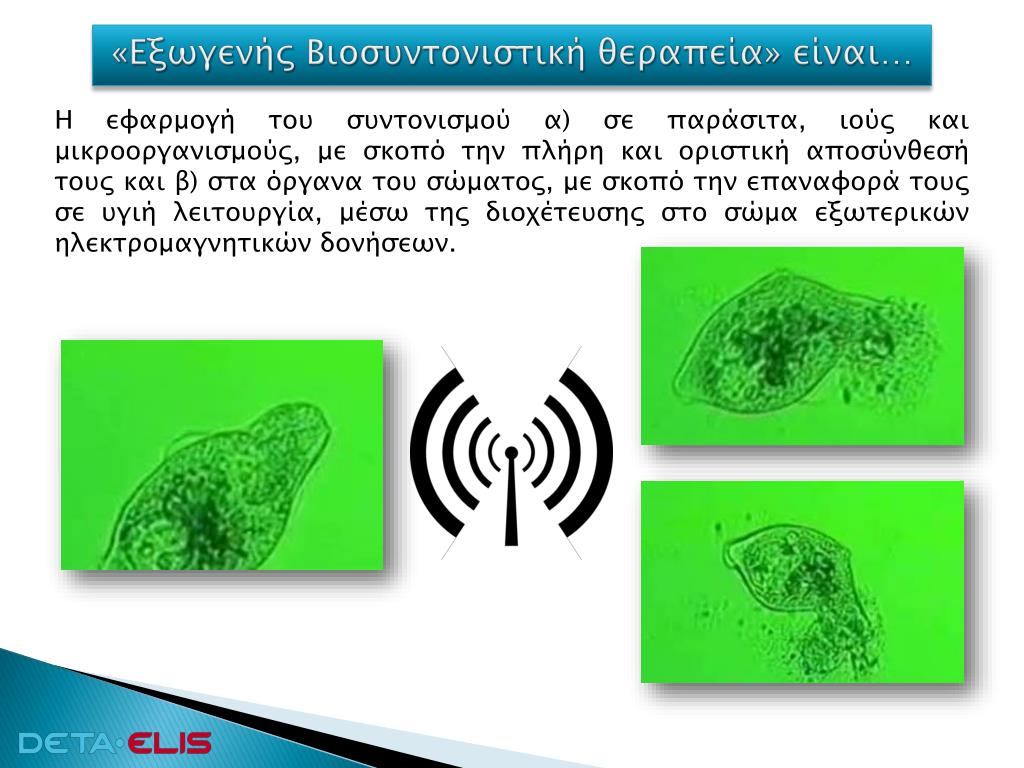 «Εξωγενής Βιοσυντονιστική θεραπεία» είναι…

Η εφαρμογή του συντονισμού α) σε παράσιτα, ιούς και μικροοργανισμούς, με σκοπό την πλήρη και οριστική αποσύνθεσή τους και β) στα όργανα του σώματος, με σκοπό την επαναφορά τους σε υγιή λειτουργία, μέσω της διοχέτευσης στο σώμα εξωτερικών ηλεκτρομαγνητικών δονήσεων.

DETA·ELIS